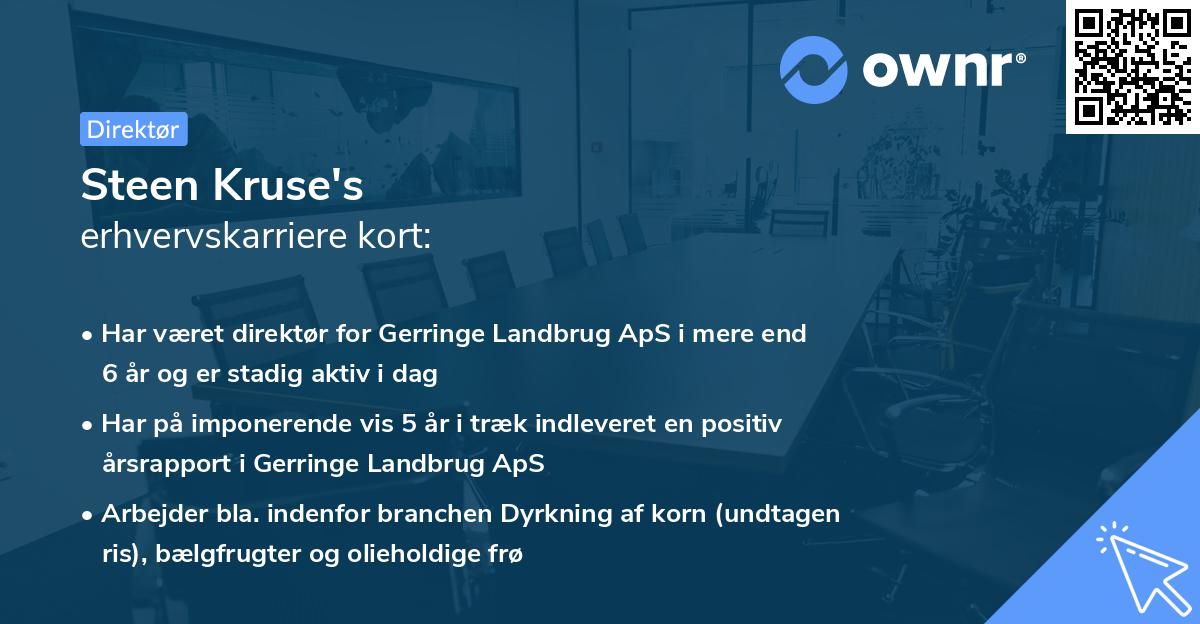 ownr®

Direktør

Steen Kruse's
erhvervskarriere kort:

• Har været direktør for Gerringe Landbrug ApS i mere end 6 år og er stadig aktiv i dag

• Har på imponerende vis 5 år i træk indleveret en positiv årsrapport i Gerringe Landbrug ApS

• Arbejder bla. indenfor branchen Dyrkning af korn (undtagen ris), bælgfrugter og olieholdige frø